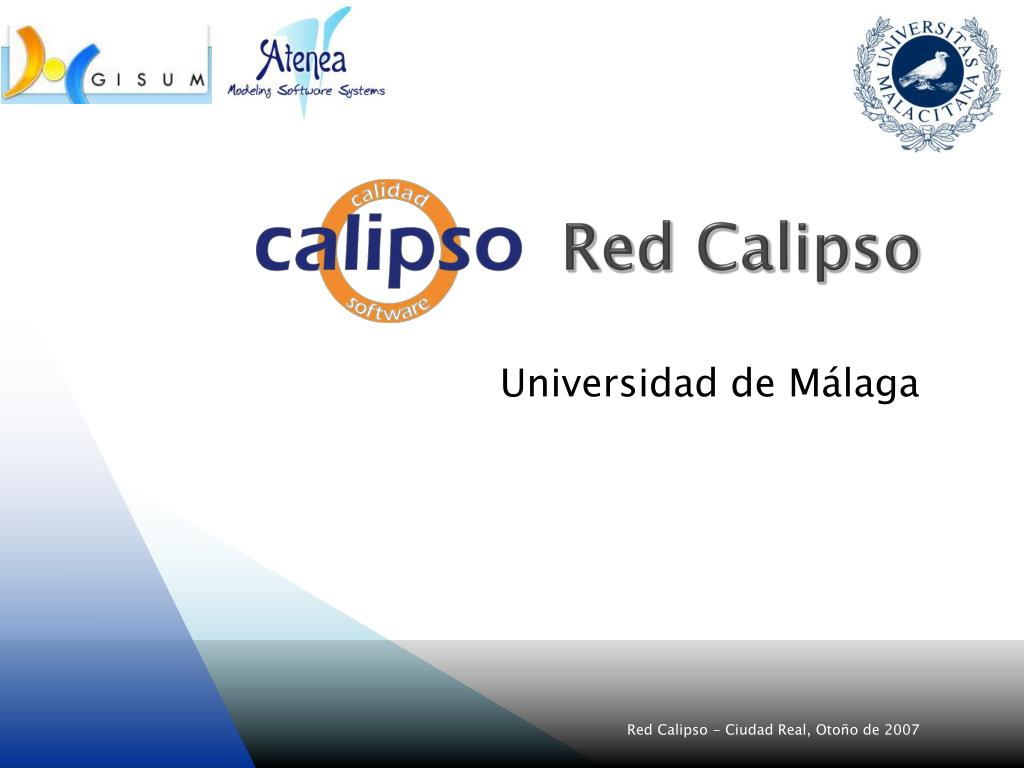 GISUM

Atenea
Modeling Software Systems

UNIVERSITAS MALACITANA

calidad
calipso
software

Red Calipso

Universidad de Málaga

Red Calipso - Ciudad Real, Otoño de 2007